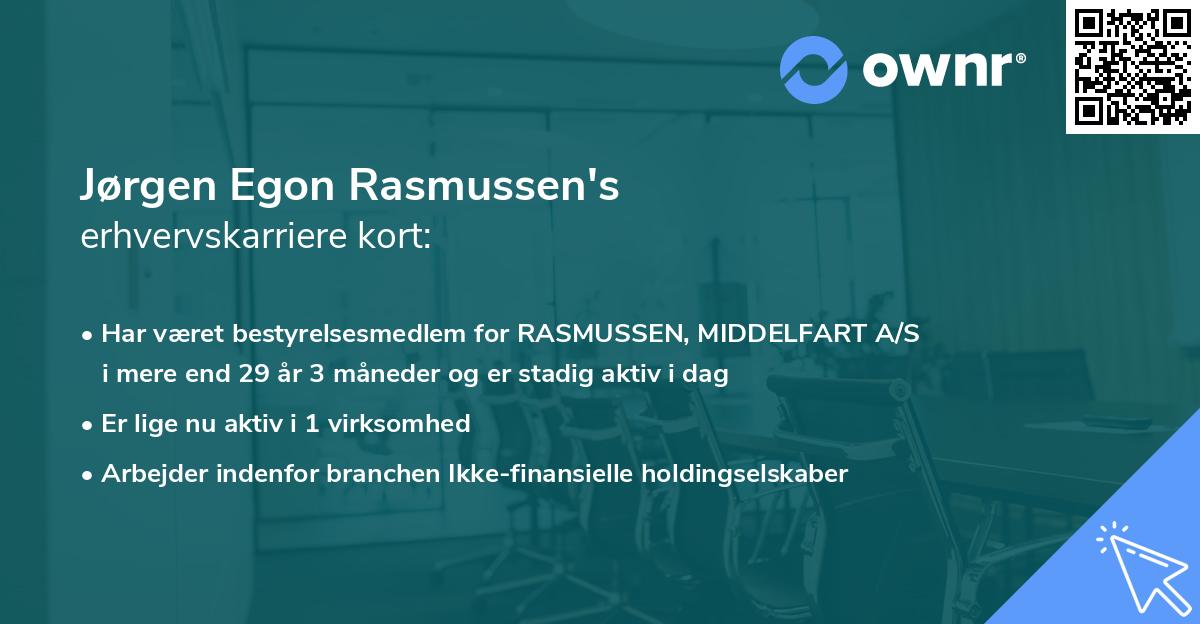 ownr®

Jørgen Egon Rasmussen's
erhvervskarriere kort:

• Har været bestyrelsesmedlem for RASMUSSEN, MIDDELFART A/S i mere end 29 år 3 måneder og er stadig aktiv i dag

• Er lige nu aktiv i 1 virksomhed

• Arbejder indenfor branchen Ikke-finansielle holdingselskaber